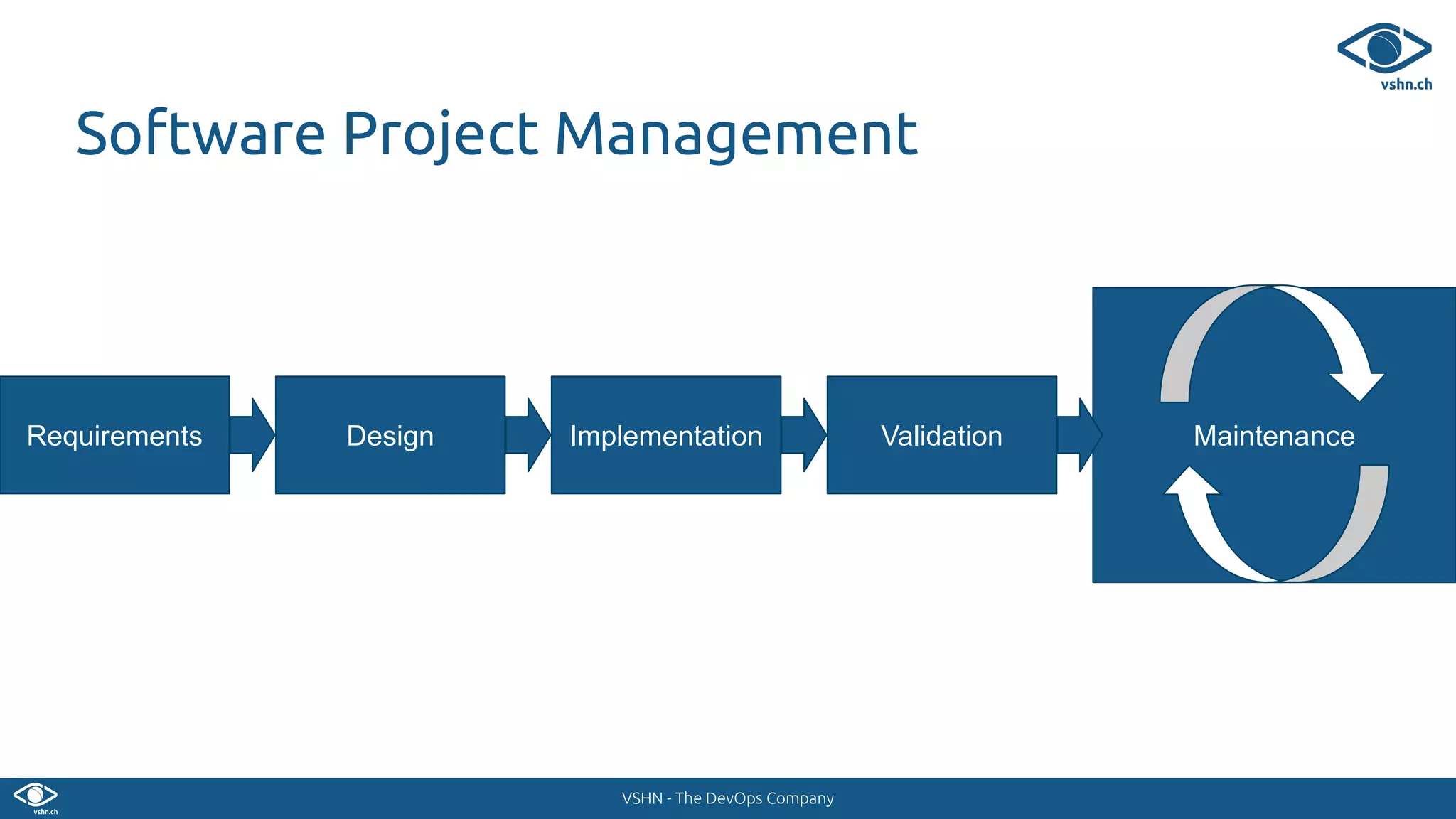 vshn.ch

Software Project Management

Requirements

Design

Implementation

Validation

Maintenance

vshn.ch

VSHN - The DevOps Company